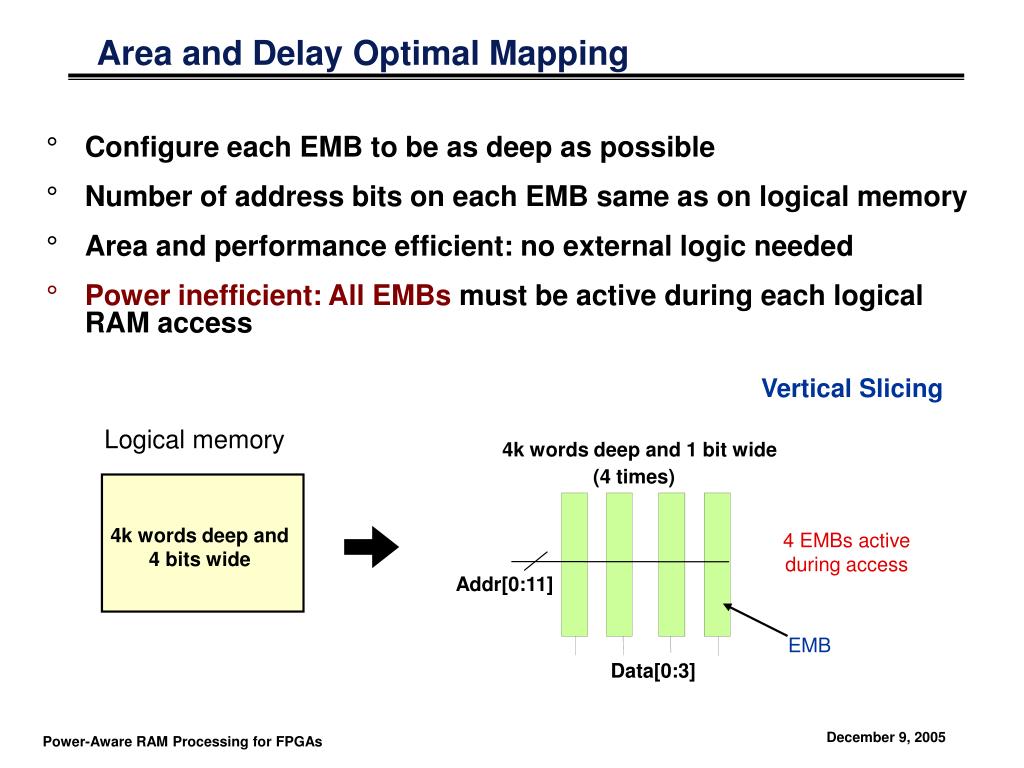 Area and Delay Optimal Mapping

° Configure each EMB to be as deep as possible

° Number of address bits on each EMB same as on logical memory

° Area and performance efficient: no external logic needed

° Power inefficient: All EMBs must be active during each logical RAM access

Vertical Slicing

Logical memory

4k words deep and 4 bits wide

4k words deep and 1 bit wide (4 times)

Addr[0:11]

4 EMBs active during access

EMB

Data[0:3]

Power-Aware RAM Processing for FPGAs

December 9, 2005